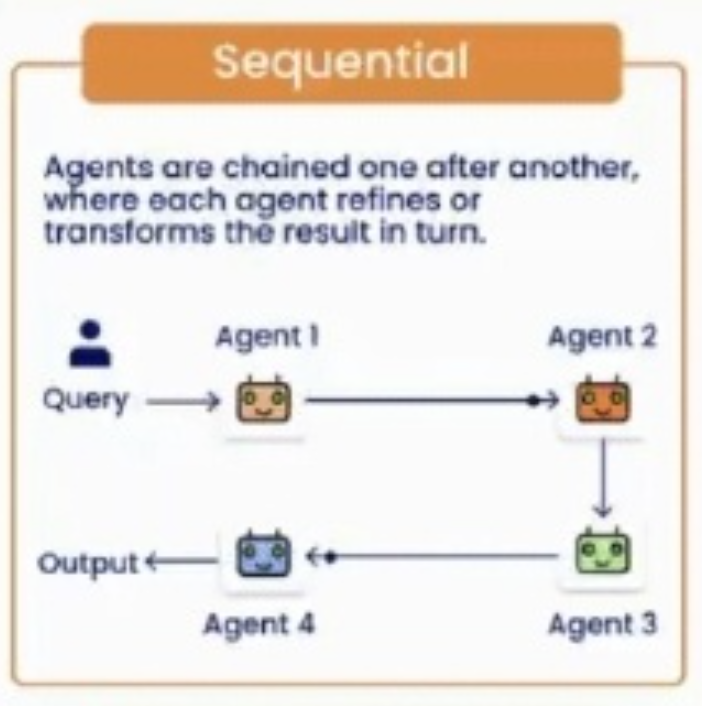 Sequential

Agents are chained one after another, where each agent refines or transforms the result in turn.

Agent 1

Agent 2

Query

Output

Agent 4

Agent 3